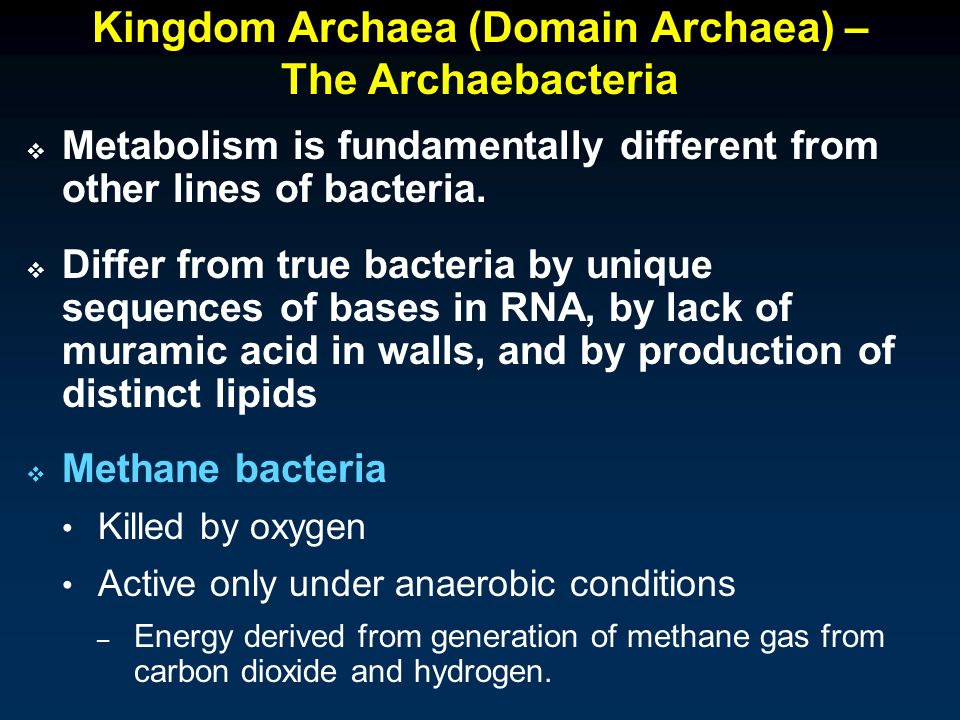 Kingdom Archaea (Domain Archaea) – The Archaebacteria

❖ Metabolism is fundamentally different from other lines of bacteria.

❖ Differ from true bacteria by unique sequences of bases in RNA, by lack of muramic acid in walls, and by production of distinct lipids

❖ Methane bacteria

• Killed by oxygen

• Active only under anaerobic conditions

– Energy derived from generation of methane gas from carbon dioxide and hydrogen.